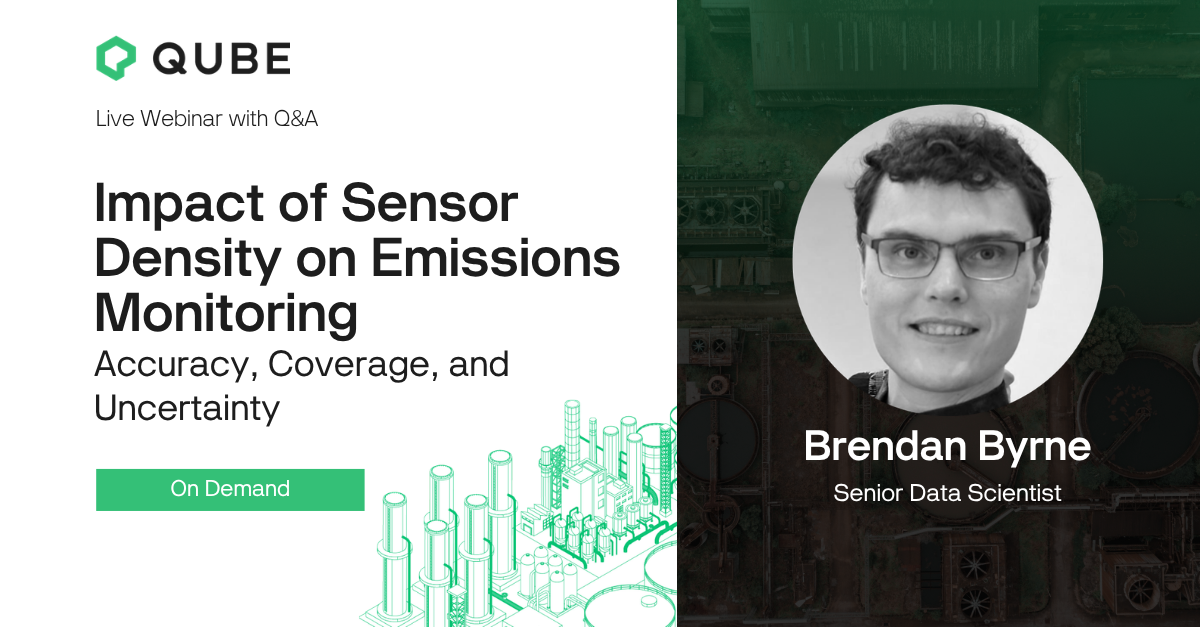 QUBE

Live Webinar with Q&A

Impact of Sensor Density on Emissions Monitoring

Accuracy, Coverage, and Uncertainty

On Demand

Brendan Byrne

Senior Data Scientist